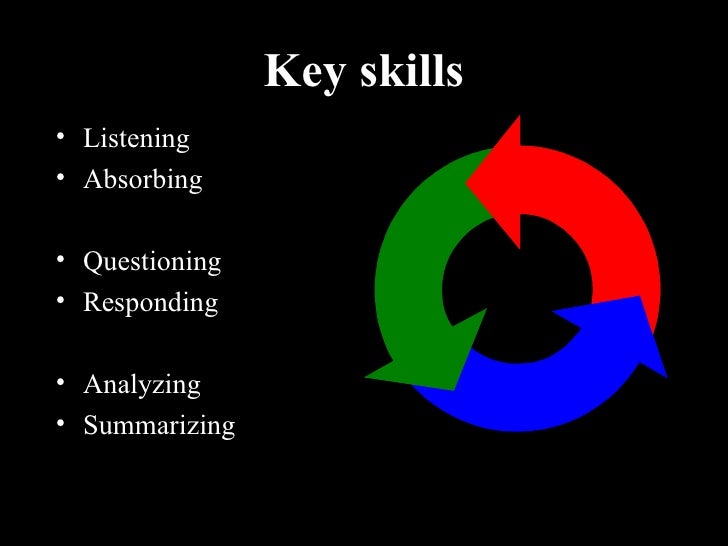 Key skills

• Listening
• Absorbing

• Questioning
• Responding

• Analyzing
• Summarizing